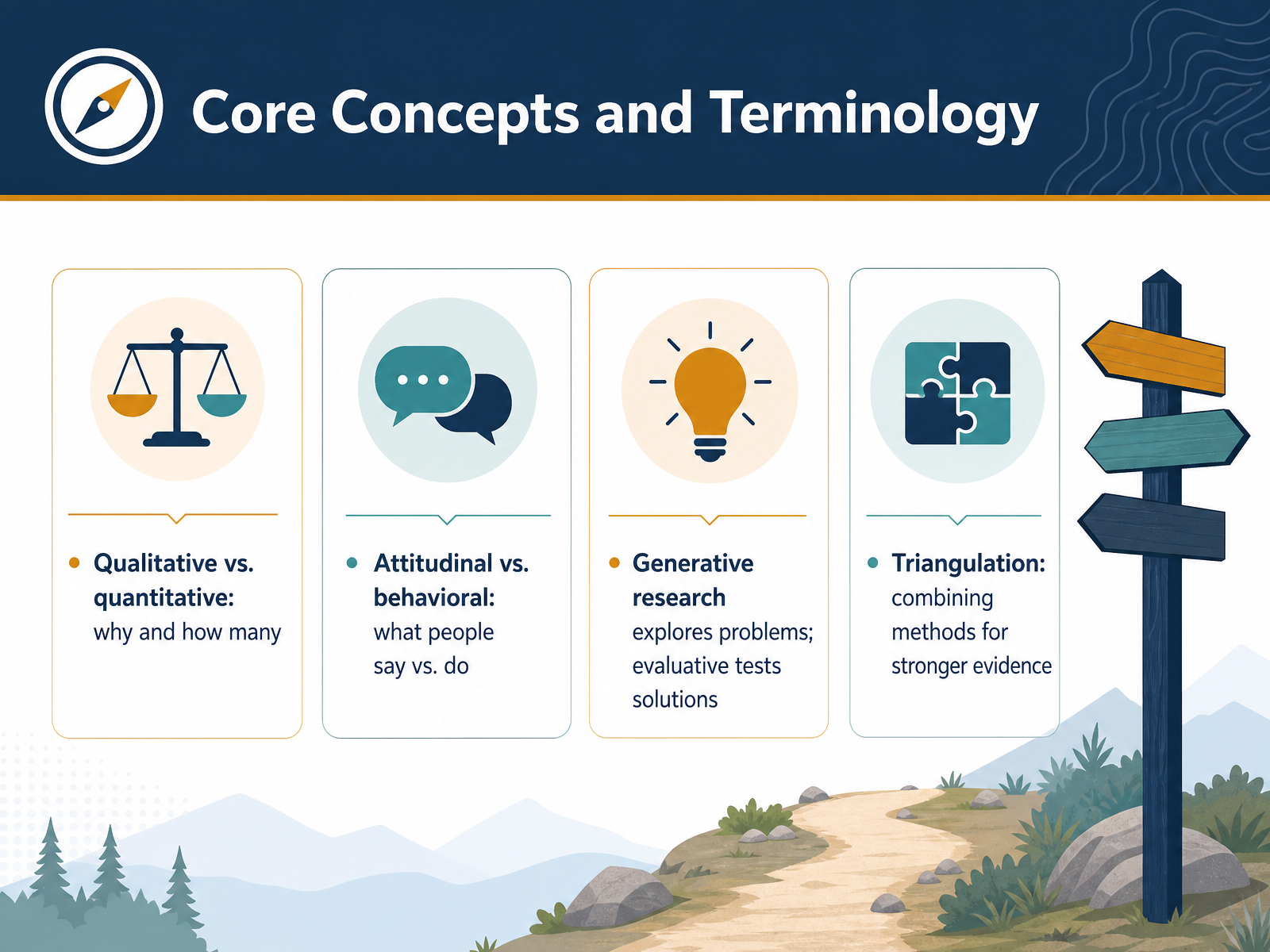 Core Concepts and Terminology

• Qualitative vs. quantitative: why and how many

• Attitudinal vs. behavioral: what people say vs. do

• Generative research explores problems; evaluative tests solutions

• Triangulation: combining methods for stronger evidence